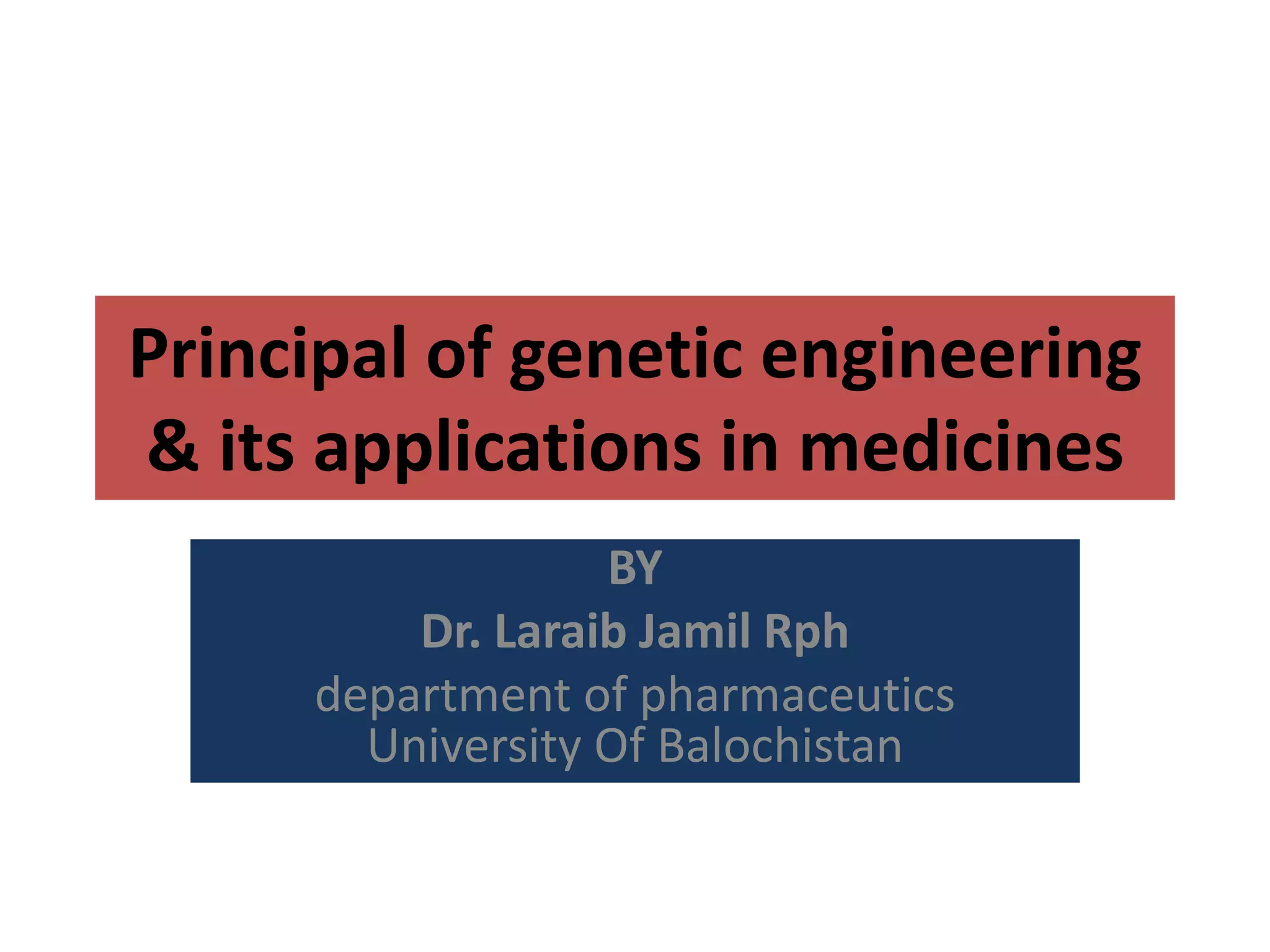 Principal of genetic engineering & its applications in medicines

BY
Dr. Laraib Jamil Rph
department of pharmaceutics
University Of Balochistan